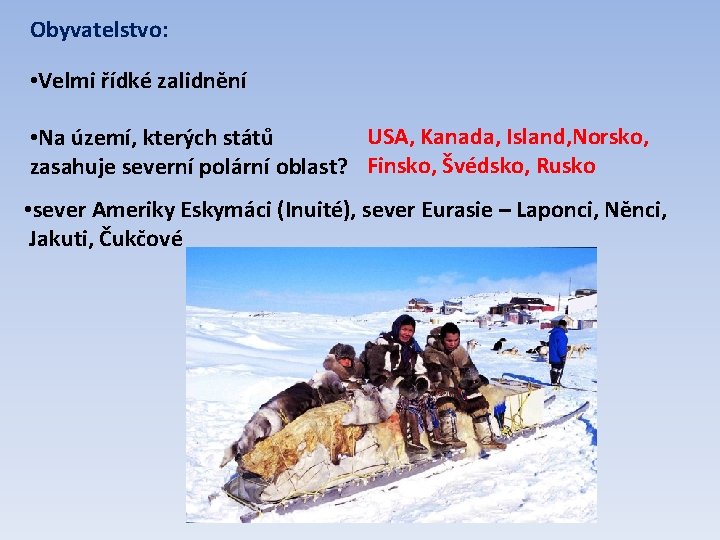 Obyvatelstvo:

•Velmi řídké zalidnění

•Na území, kterých států zasahuje severní polární oblast?

USA, Kanada, Island,Norsko, Finsko, Švédsko, Rusko

•sever Ameriky Eskymáci (Inuité), sever Eurasie – Laponci, Něnci, Jakuti, Čukčové